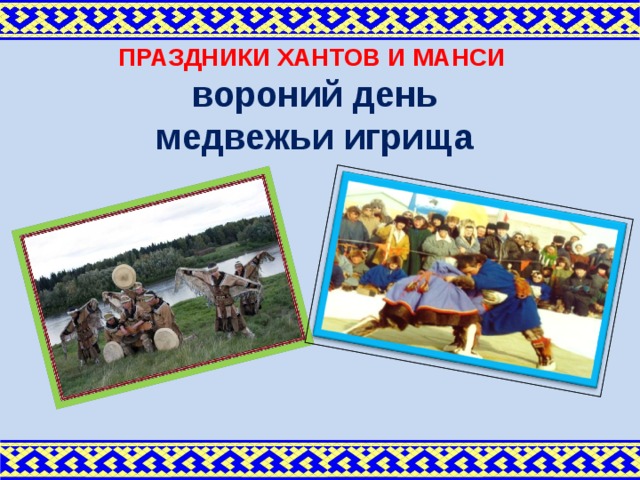 ПРАЗДНИКИ ХАНТОВ И МАНСИ
вороний день
медвежьи игрища